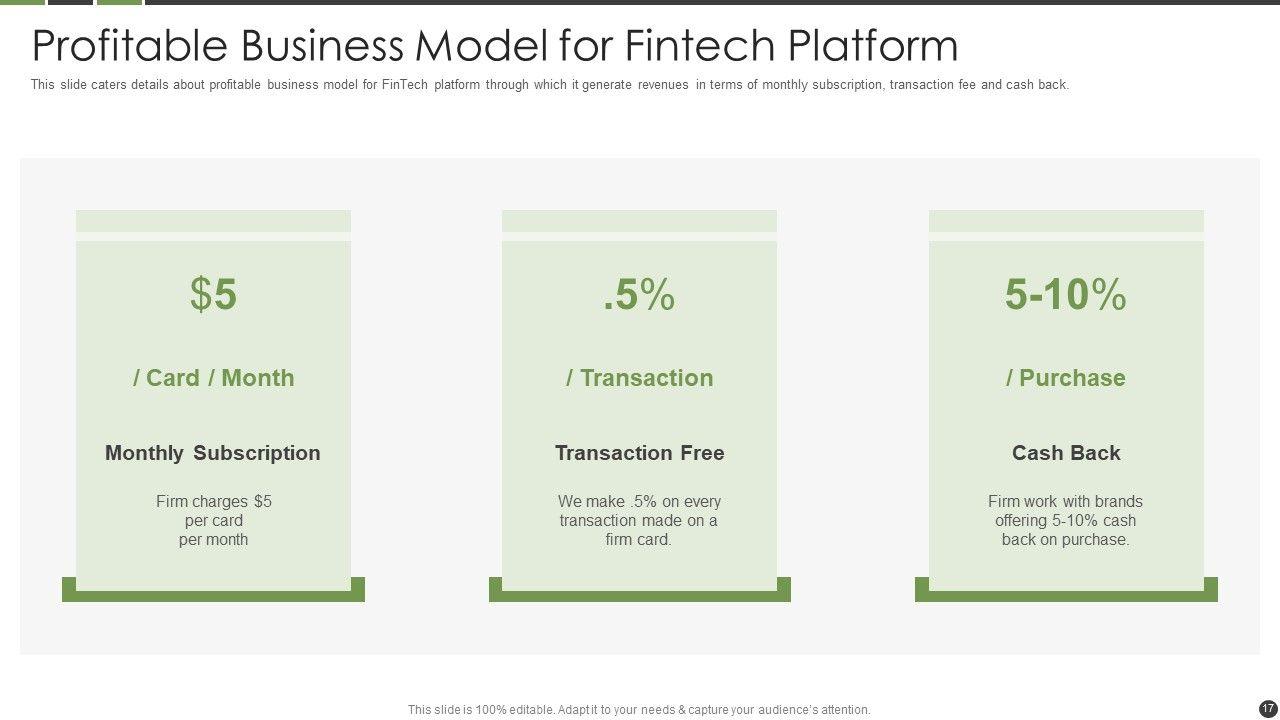 Profitable Business Model for Fintech Platform

This slide caters details about profitable business model for FinTech platform through which it generate revenues in terms of monthly subscription, transaction fee and cash back.

$5

/ Card / Month

Monthly Subscription

Firm charges $5 per card per month

.5%

/ Transaction

Transaction Free

We make .5% on every transaction made on a firm card.

5-10%

/ Purchase

Cash Back

Firm work with brands offering 5-10% cash back on purchase.

This slide is 100% editable. Adapt it to your needs & capture your audience's attention.

17